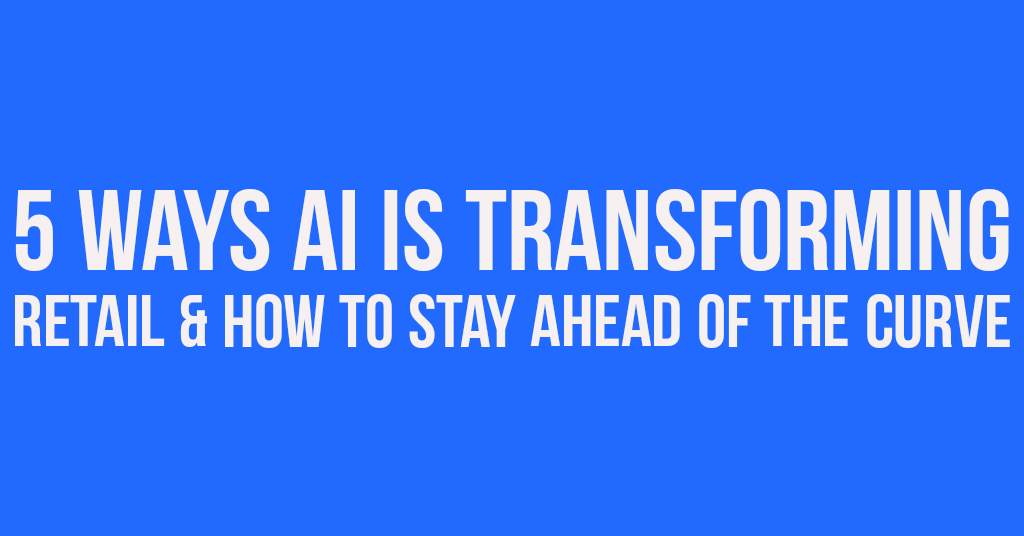 5 WAYS AI IS TRANSFORMING
RETAIL & HOW TO STAY AHEAD OF THE CURVE